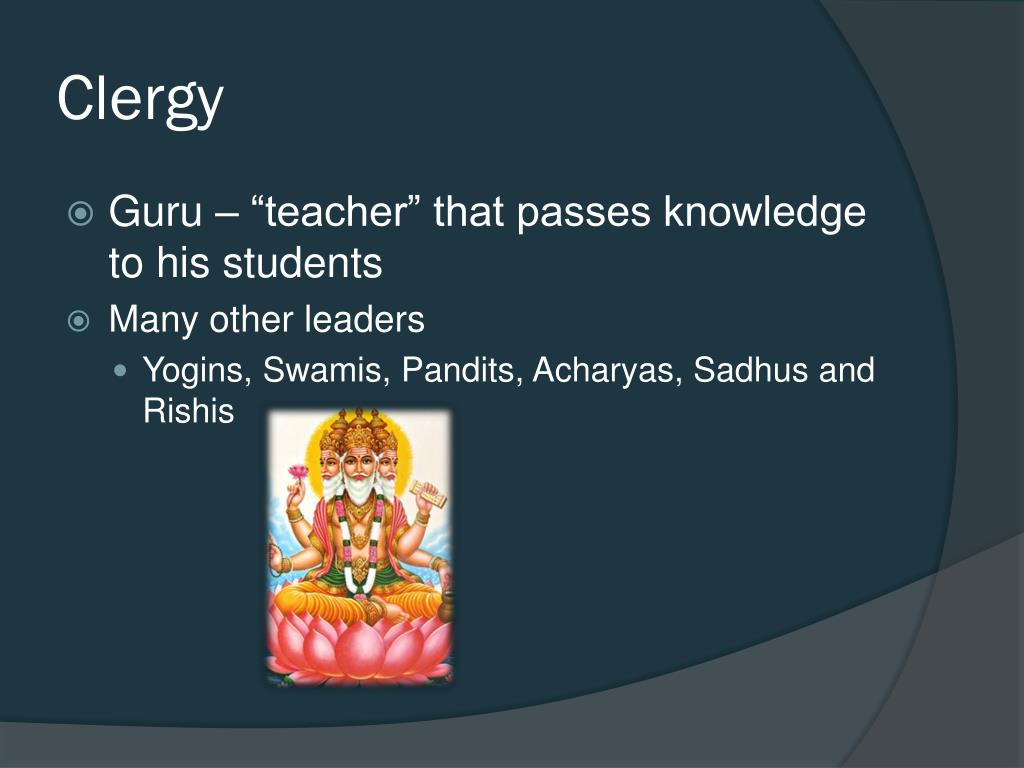 Clergy

Guru – “teacher” that passes knowledge to his students

Many other leaders

Yogins, Swamis, Pandits, Acharyas, Sadhus and Rishis